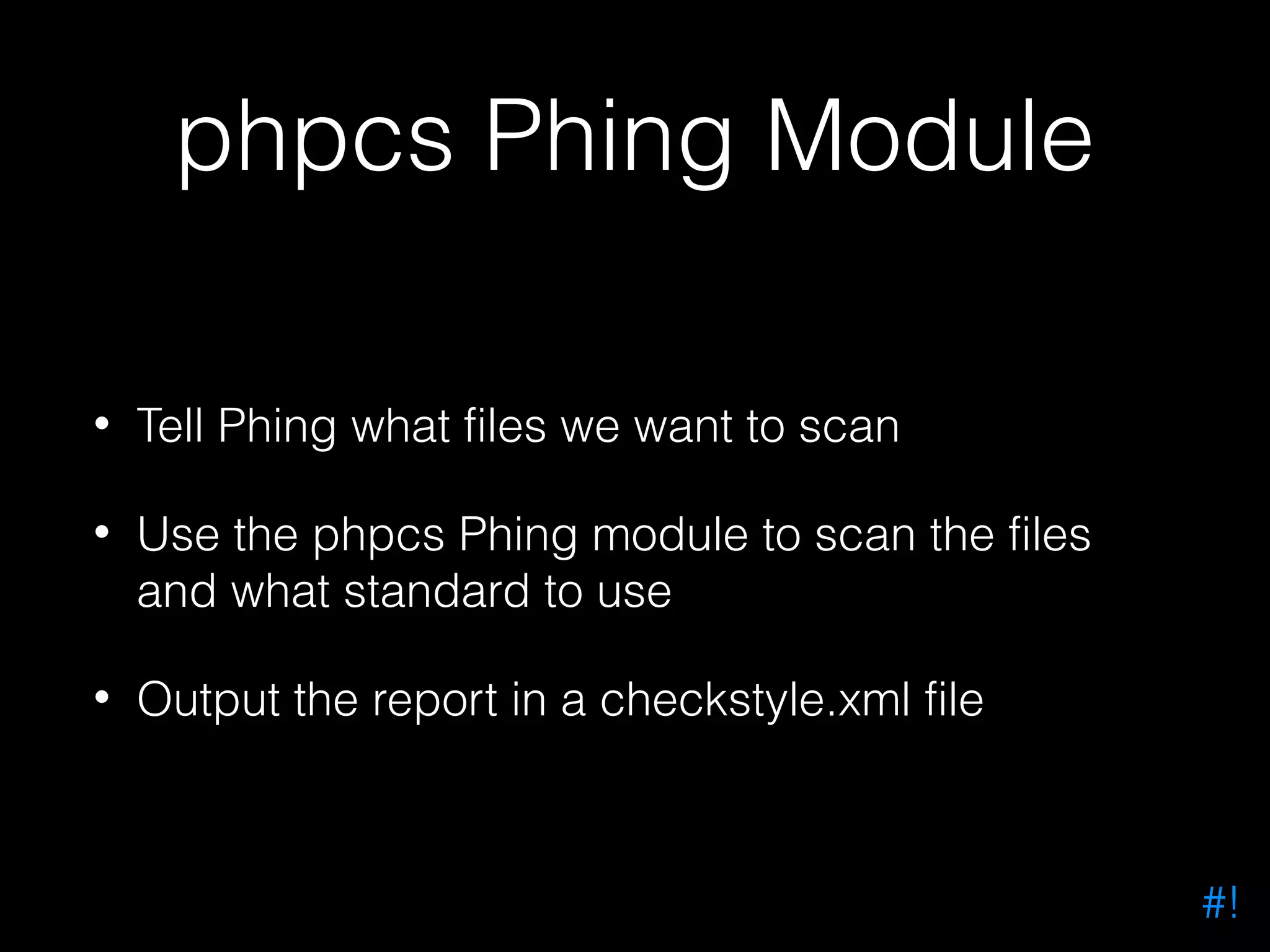 phpcs Phing Module

• Tell Phing what files we want to scan

• Use the phpcs Phing module to scan the files and what standard to use

• Output the report in a checkstyle.xml file

#!